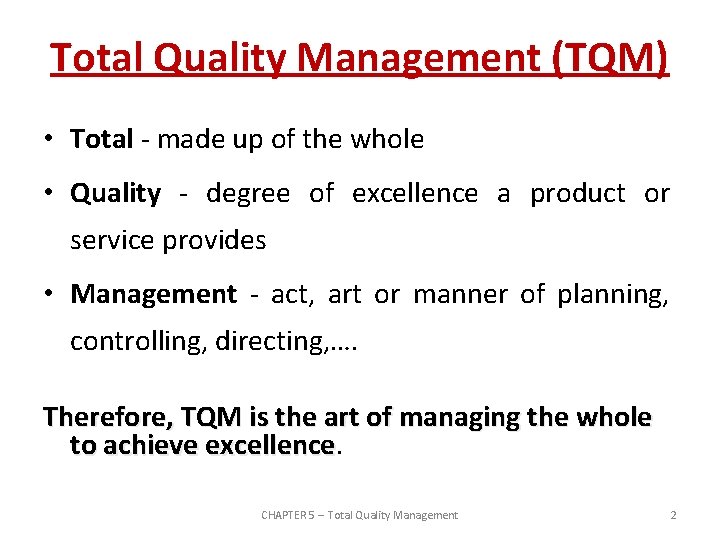 Total Quality Management (TQM)

• Total - made up of the whole

• Quality - degree of excellence a product or service provides

• Management - act, art or manner of planning, controlling, directing,….

Therefore, TQM is the art of managing the whole to achieve excellence.

CHAPTER 5 – Total Quality Management

2